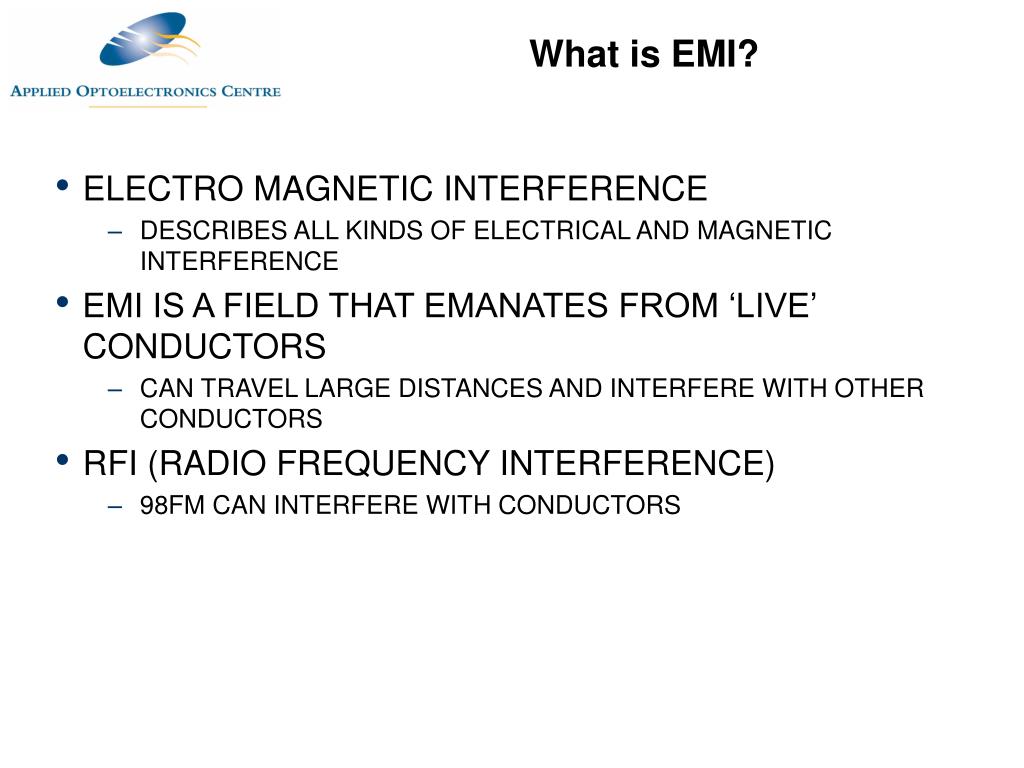 APPLIED OPTOELECTRONICS CENTRE

What is EMI?

• ELECTRO MAGNETIC INTERFERENCE
– DESCRIBES ALL KINDS OF ELECTRICAL AND MAGNETIC INTERFERENCE

• EMI IS A FIELD THAT EMANATES FROM ‘LIVE’ CONDUCTORS
– CAN TRAVEL LARGE DISTANCES AND INTERFERE WITH OTHER CONDUCTORS

• RFI (RADIO FREQUENCY INTERFERENCE)
– 98FM CAN INTERFERE WITH CONDUCTORS